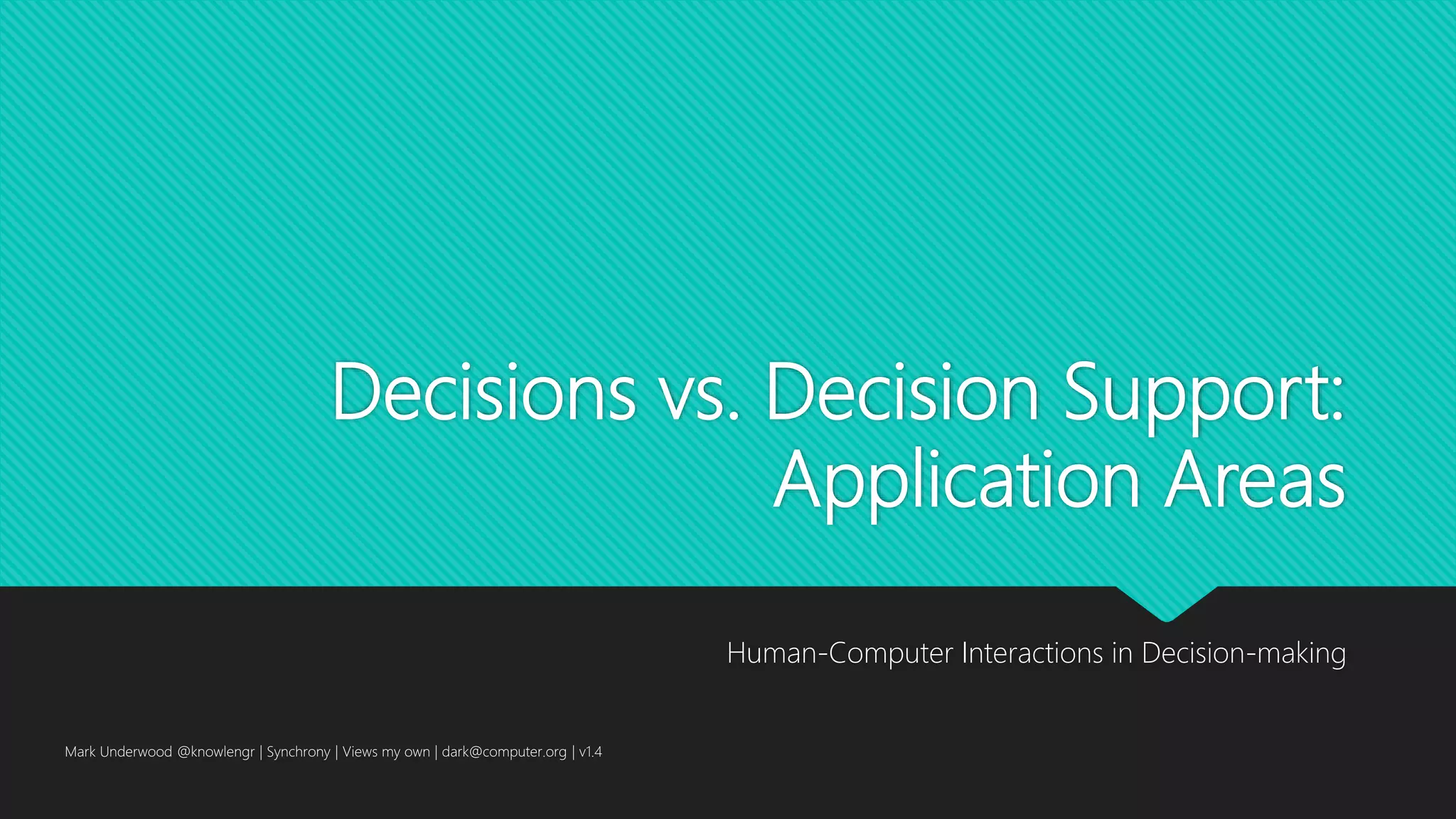 Decisions vs. Decision Support: Application Areas

Human-Computer Interactions in Decision-making

Mark Underwood @knowlengr | Synchrony | Views my own | dark@computer.org | v1.4